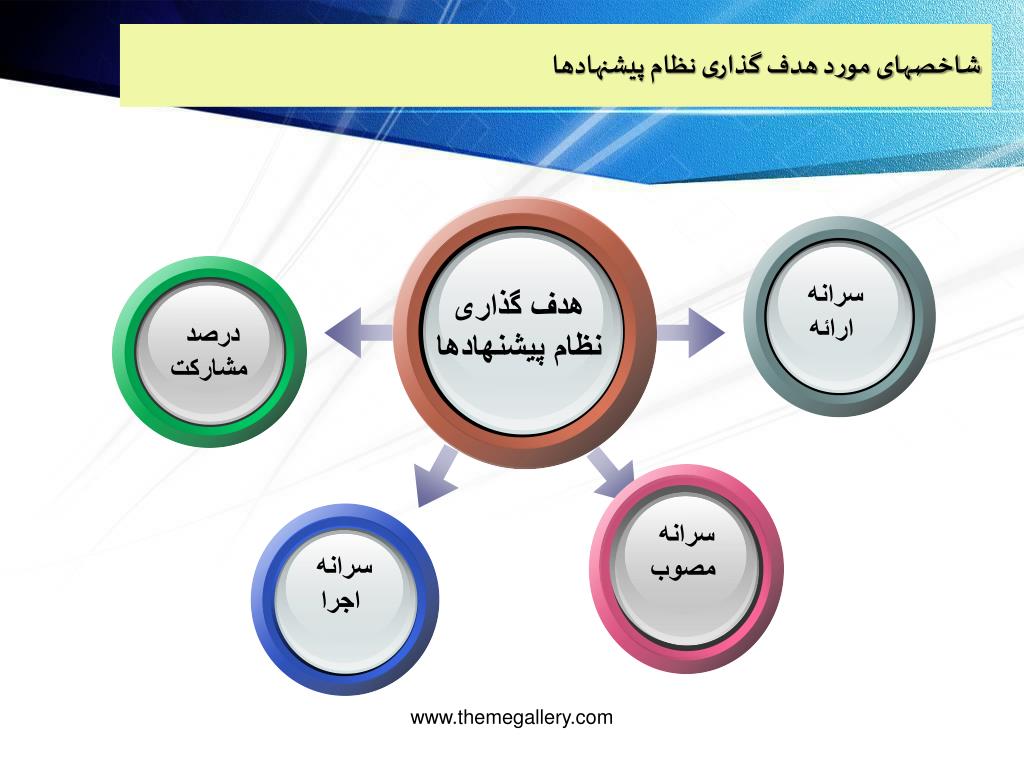 شاخصهای مورد هدف گذاری نظام پیشنهادها

هدف گذاری نظام پیشنهادها

سرانه ارائه

درصد مشارکت

سرانه مصوب

سرانه اجرا

www.themegallery.com